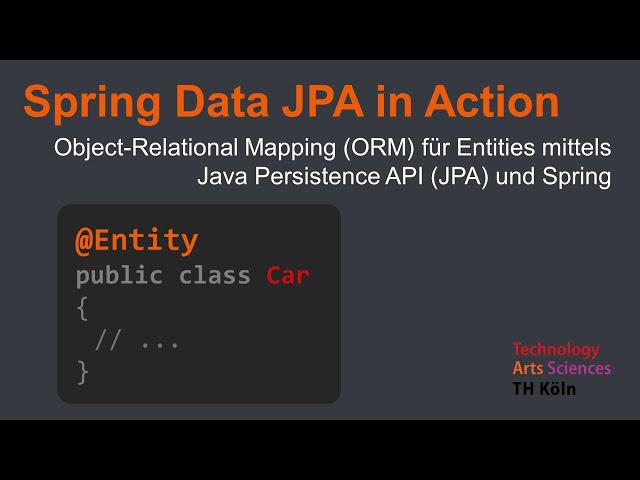 Spring Data JPA in Action

Object-Relational Mapping (ORM) für Entities mittels Java Persistence API (JPA) und Spring

@Entity
public class Car
{
 // ...
}

Technology
Arts Sciences
TH Köln